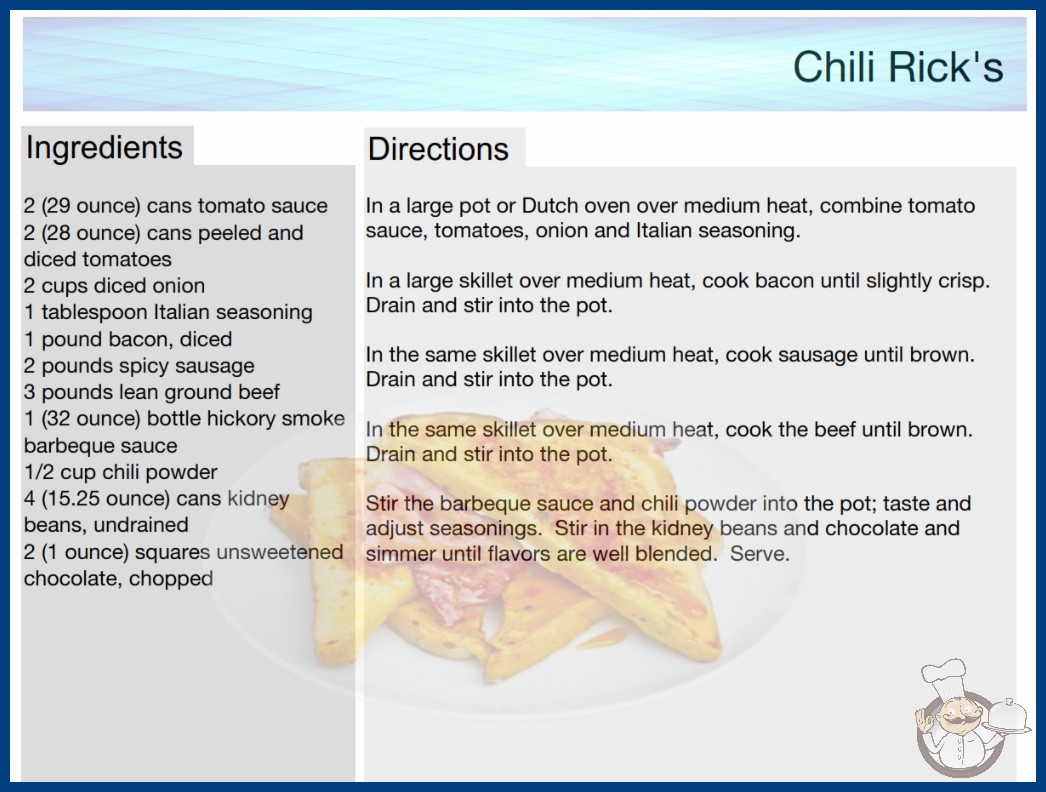 Chili Rick's

Ingredients

2 (29 ounce) cans tomato sauce
2 (28 ounce) cans peeled and diced tomatoes
2 cups diced onion
1 tablespoon Italian seasoning
1 pound bacon, diced
2 pounds spicy sausage
3 pounds lean ground beef
1 (32 ounce) bottle hickory smoke barbeque sauce
1/2 cup chili powder
4 (15.25 ounce) cans kidney beans, undrained
2 (1 ounce) squares unsweetened chocolate, chopped

Directions

In a large pot or Dutch oven over medium heat, combine tomato sauce, tomatoes, onion and Italian seasoning.

In a large skillet over medium heat, cook bacon until slightly crisp. Drain and stir into the pot.

In the same skillet over medium heat, cook sausage until brown. Drain and stir into the pot.

In the same skillet over medium heat, cook the beef until brown. Drain and stir into the pot.

Stir the barbeque sauce and chili powder into the pot; taste and adjust seasonings. Stir in the kidney beans and chocolate and simmer until flavors are well blended. Serve.